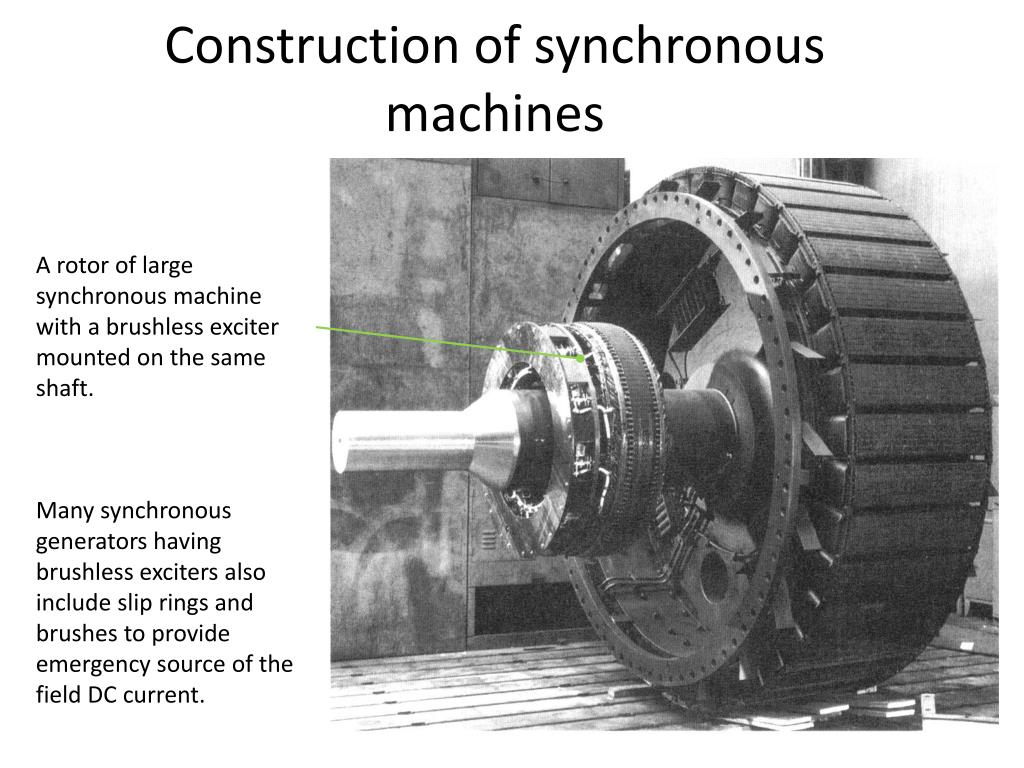 Construction of synchronous machines

A rotor of large synchronous machine with a brushless exciter mounted on the same shaft.

Many synchronous generators having brushless exciters also include slip rings and brushes to provide emergency source of the field DC current.